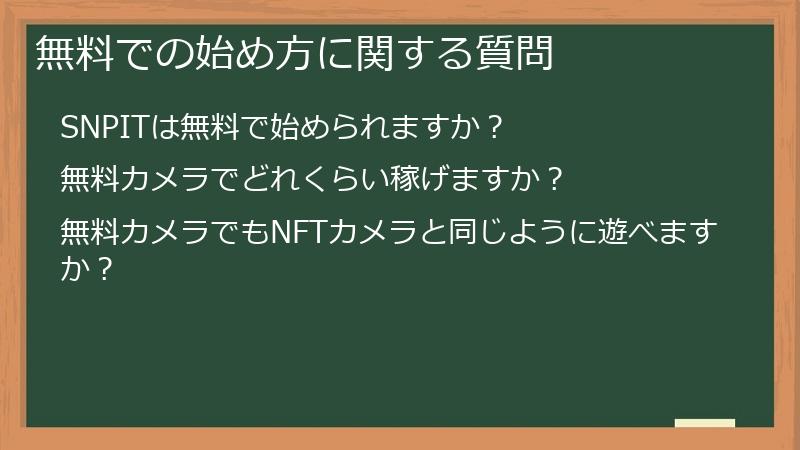 無料での始め方に関する質問

SNPITは無料で始められますか？

無料カメラでどれくらい稼げますか？

無料カメラでもNFTカメラと同じように遊べますか？